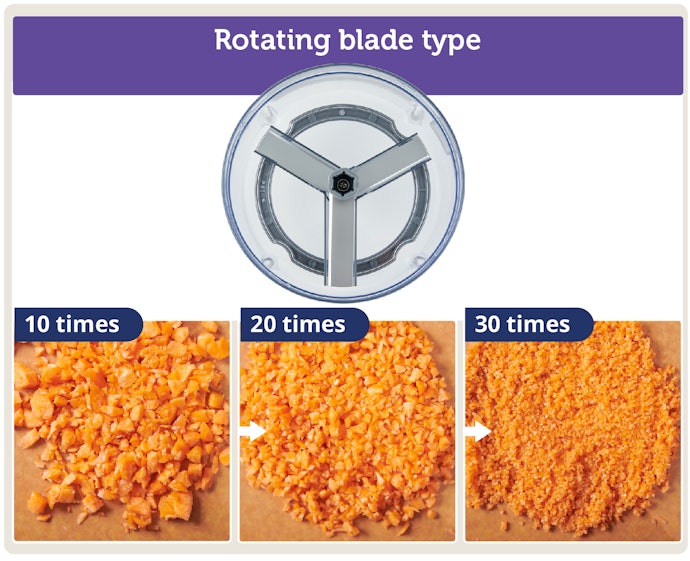 Rotating blade type

10 times

20 times

30 times